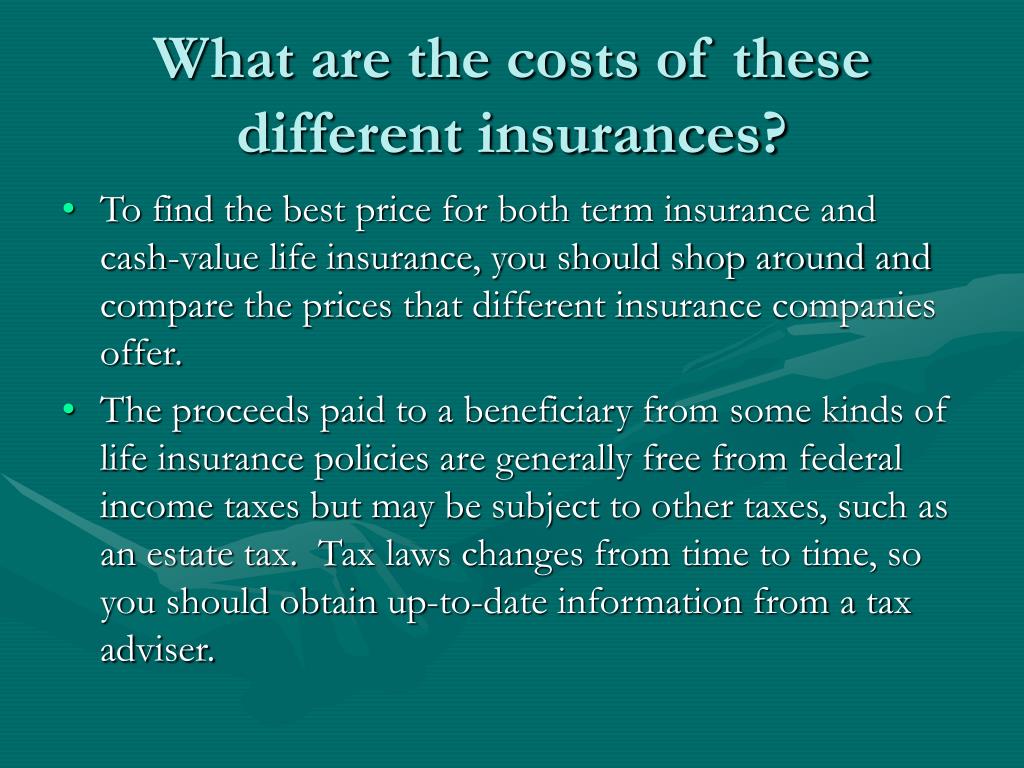 What are the costs of these different insurances?

• To find the best price for both term insurance and cash-value life insurance, you should shop around and compare the prices that different insurance companies offer.

• The proceeds paid to a beneficiary from some kinds of life insurance policies are generally free from federal income taxes but may be subject to other taxes, such as an estate tax. Tax laws changes from time to time, so you should obtain up-to-date information from a tax adviser.